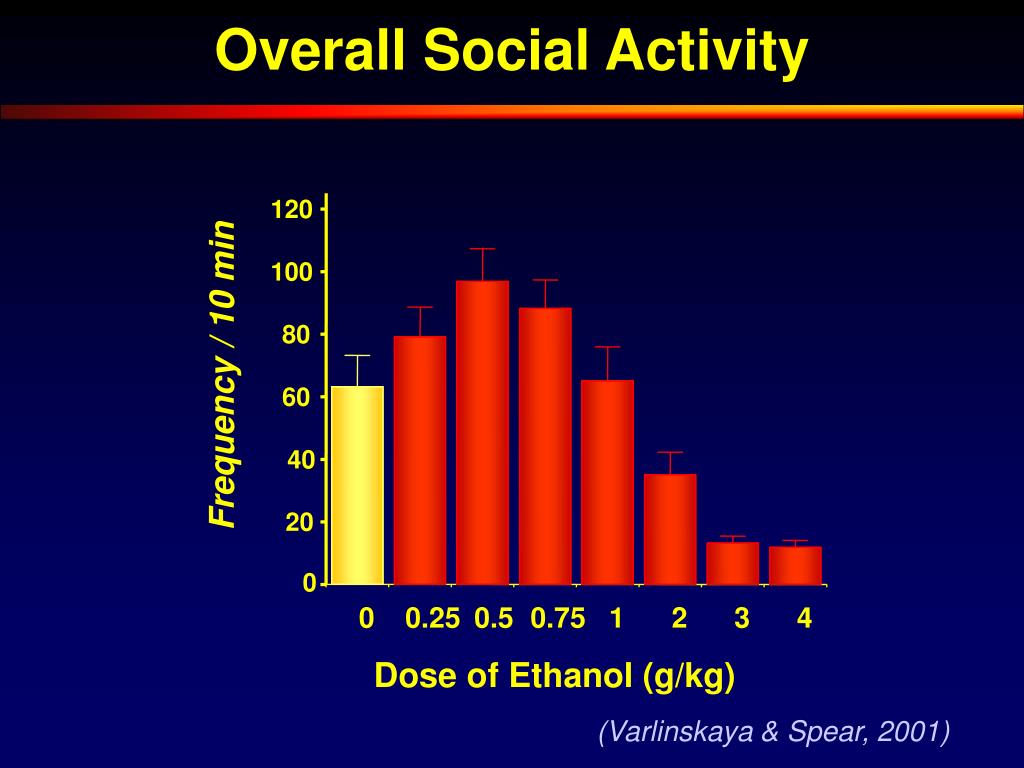 Overall Social Activity

Frequency / 10 min

120
100
80
60
40
20
0

0 0.25 0.5 0.75 1 2 3 4

Dose of Ethanol (g/kg)

(Varlinskaya & Spear, 2001)